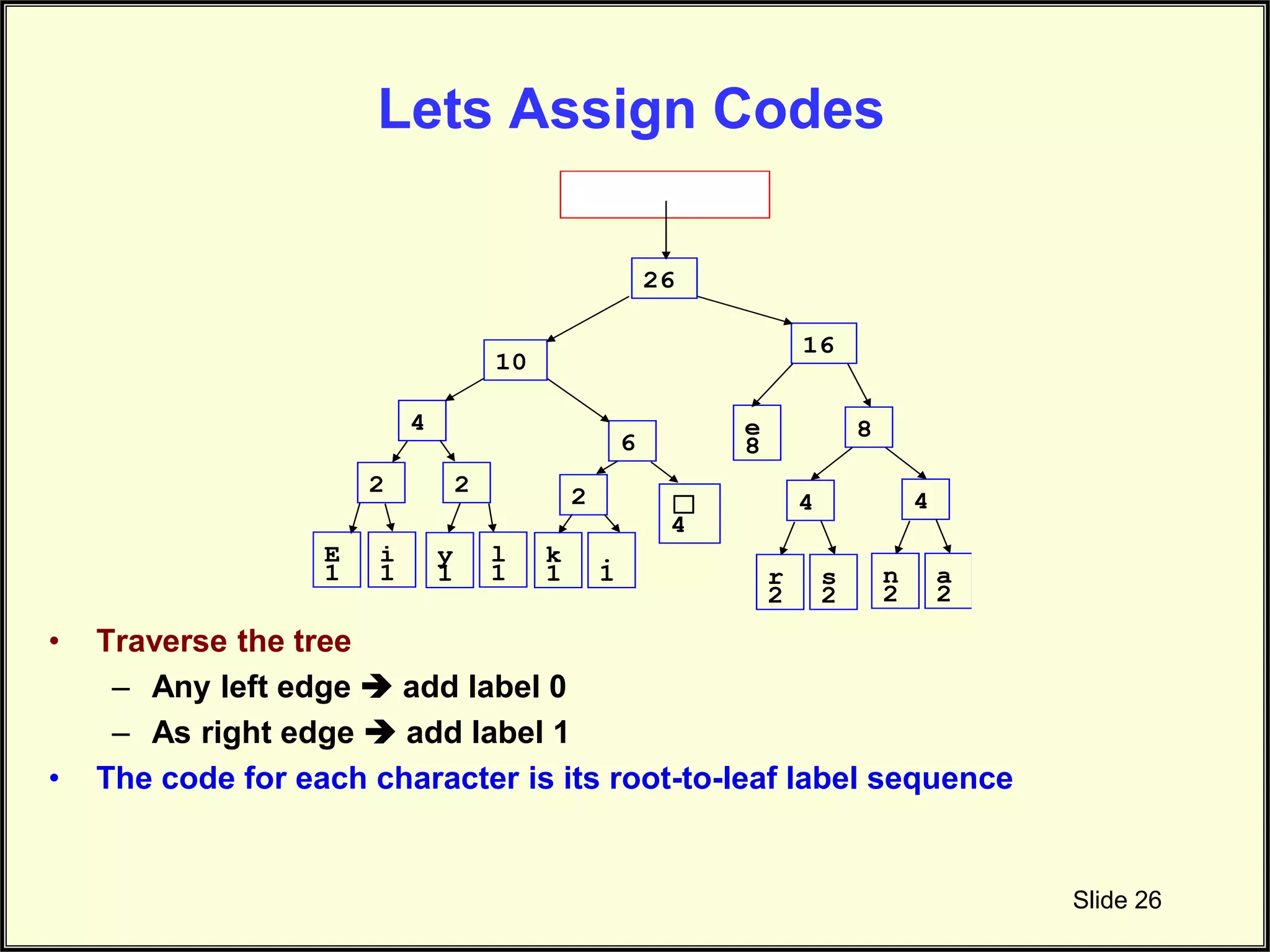 Lets Assign Codes

26

10

16

4

6

e
8

8

2

2

2

□
4

4

4

E
1

i
1

y
1

l
1

k
1

i

r
2

s
2

n
2

a
2

• Traverse the tree
– Any left edge ➔ add label 0
– As right edge ➔ add label 1
• The code for each character is its root-to-leaf label sequence

Slide 26